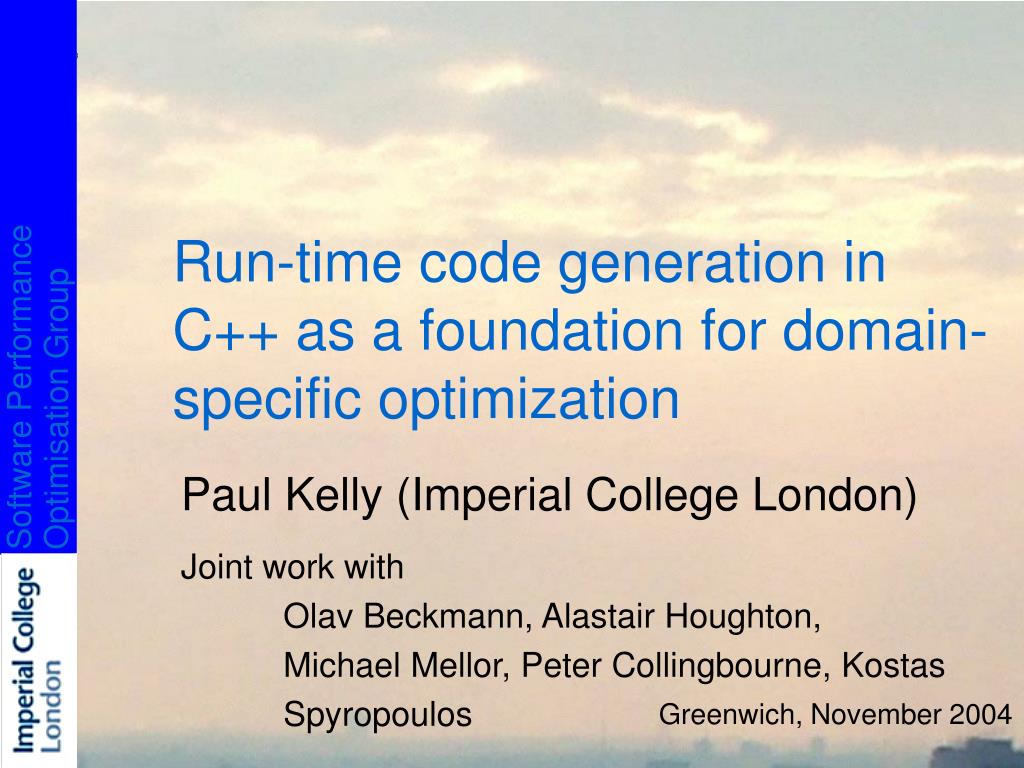 Software Performance Optimisation Group

Imperial College London

Run-time code generation in C++ as a foundation for domain-specific optimization

Paul Kelly (Imperial College London)

Joint work with
Olav Beckmann, Alastair Houghton, Michael Mellor, Peter Collingbourne, Kostas Spyropoulos

Greenwich, November 2004